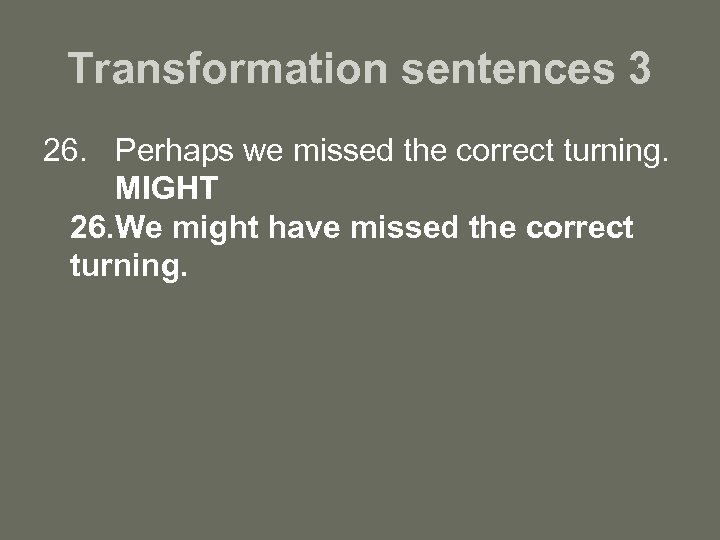 Transformation sentences 3

26. Perhaps we missed the correct turning. MIGHT

26.We might have missed the correct turning.